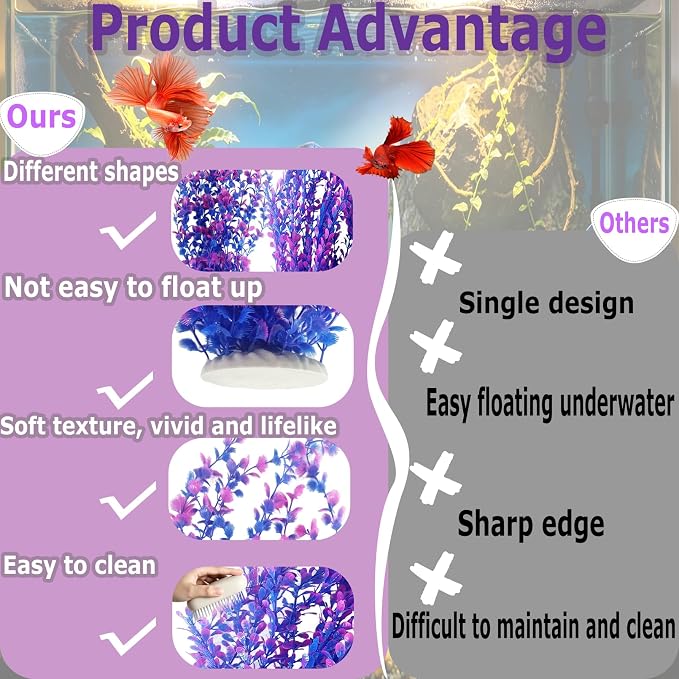 Product Advantage

Ours

Different shapes

Not easy to float up

Soft texture, vivid and lifelike

Easy to clean

Others

Single design

Easy floating underwater

Sharp edge

Difficult to maintain and clean